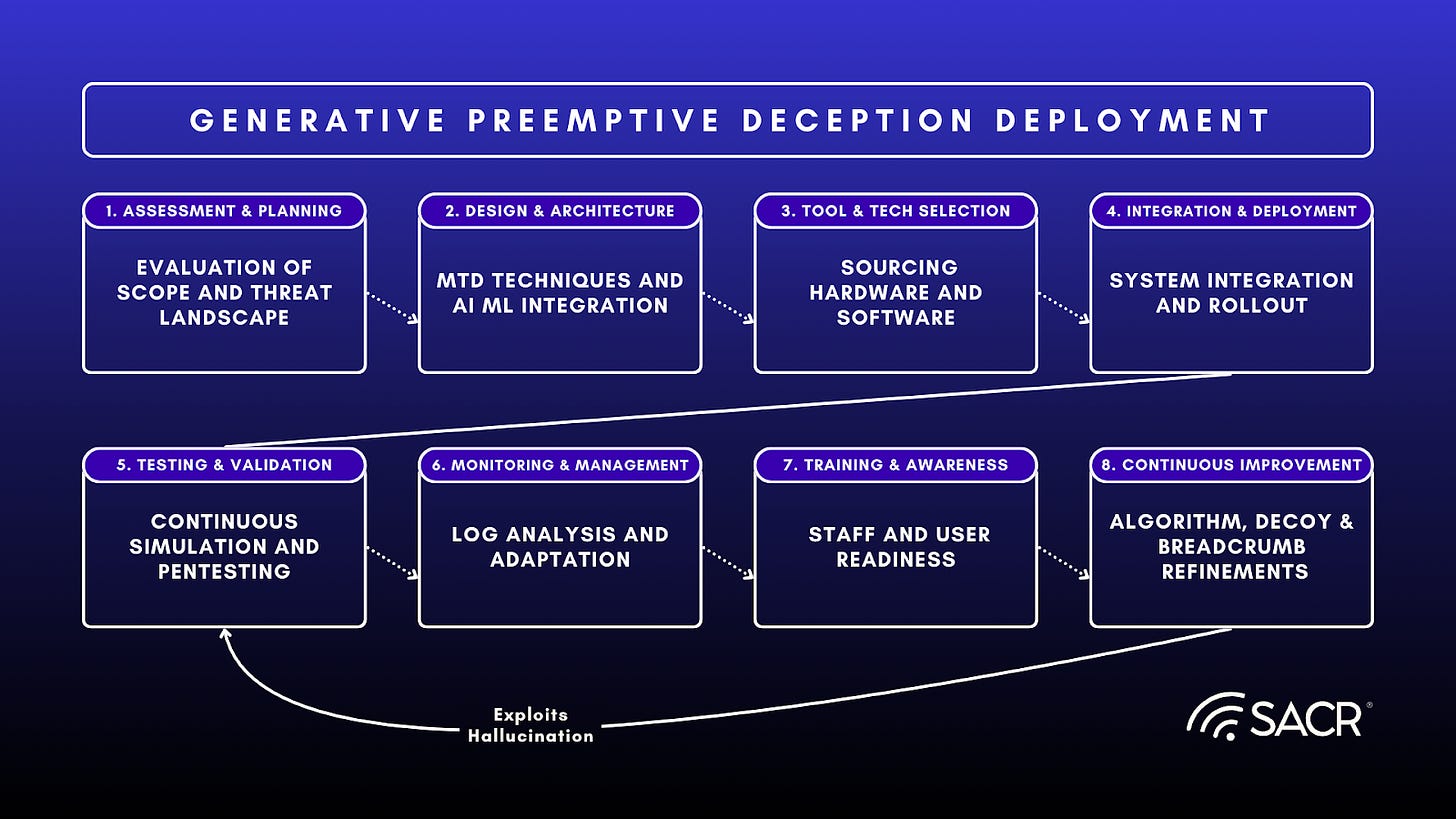 GENERATIVE PREEMPTIVE DECEPTION DEPLOYMENT

1. ASSESSMENT & PLANNING

EVALUATION OF SCOPE AND THREAT LANDSCAPE

2. DESIGN & ARCHITECTURE

MTD TECHNIQUES AND AI ML INTEGRATION

3. TOOL & TECH SELECTION

SOURCING HARDWARE AND SOFTWARE

4. INTEGRATION & DEPLOYMENT

SYSTEM INTEGRATION AND ROLLOUT

5. TESTING & VALIDATION

CONTINUOUS SIMULATION AND PENTESTING

6. MONITORING & MANAGEMENT

LOG ANALYSIS AND ADAPTATION

7. TRAINING & AWARENESS

STAFF AND USER READINESS

8. CONTINUOUS IMPROVEMENT

ALGORITHM, DECOY & BREADCRUMB REFINEMENTS

Exploits Hallucination

SACR®